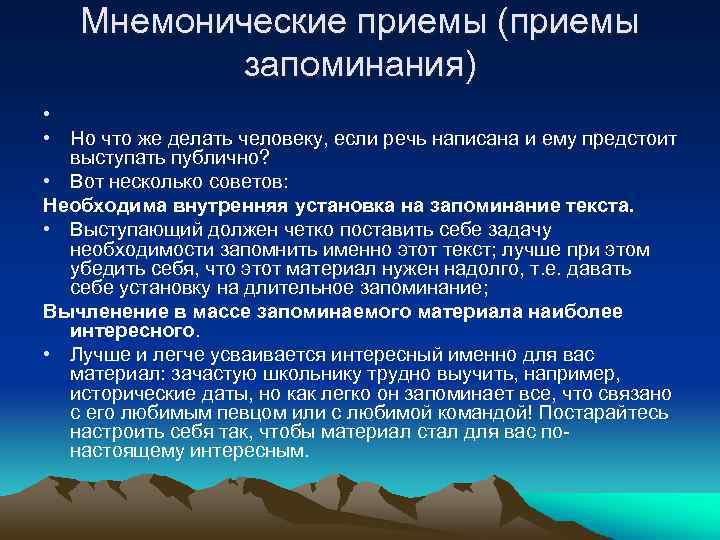 Мнемонические приемы (приемы запоминания)

•

• Но что же делать человеку, если речь написана и ему предстоит выступать публично?

• Вот несколько советов:

Необходима внутренняя установка на запоминание текста.

• Выступающий должен четко поставить себе задачу необходимости запомнить именно этот текст; лучше при этом убедить себя, что этот материал нужен надолго, т.е. давать себе установку на длительное запоминание;

Вычленение в массе запоминаемого материала наиболее интересного.

• Лучше и легче усваивается интересный именно для вас материал: зачастую школьнику трудно выучить, например, исторические даты, но как легко он запоминает все, что связано с его любимым певцом или с любимой командой! Постарайтесь настроить себя так, чтобы материал стал для вас по-настоящему интересным.